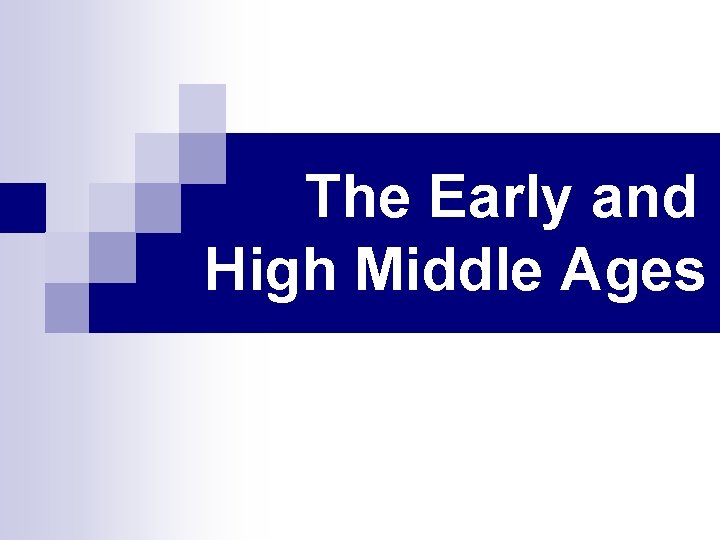 The Early and High Middle Ages